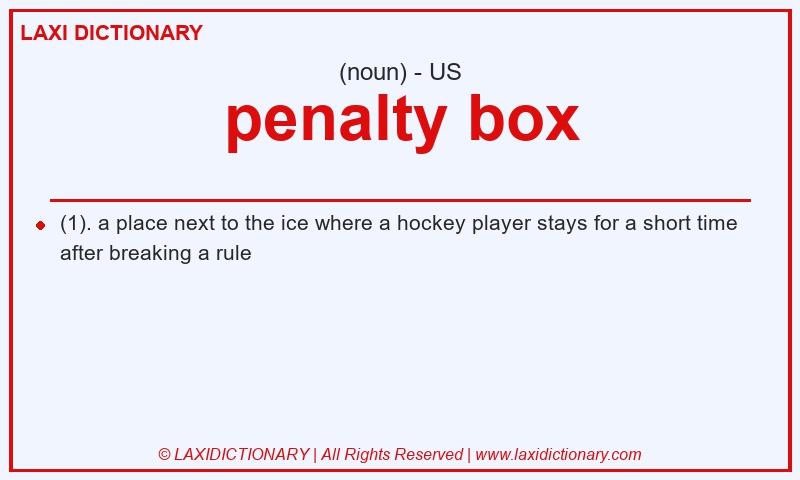 LAXI DICTIONARY

(noun) - US

penalty box

(1). a place next to the ice where a hockey player stays for a short time after breaking a rule

© LAXIDICTIONARY | All Rights Reserved | www.laxidictionary.com